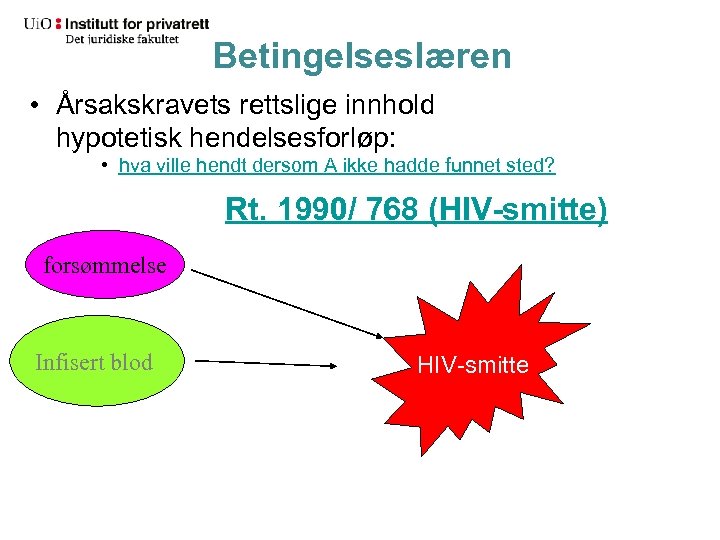 UiO : Institutt for privatrett
Det juridiske fakultet

Betingelseslæren

• Årsakskravets rettslige innhold hypotetisk hendelsesforløp:
• hva ville hendt dersom A ikke hadde funnet sted?

Rt. 1990/ 768 (HIV-smitte)

forsømmelse

Infisert blod

HIV-smitte